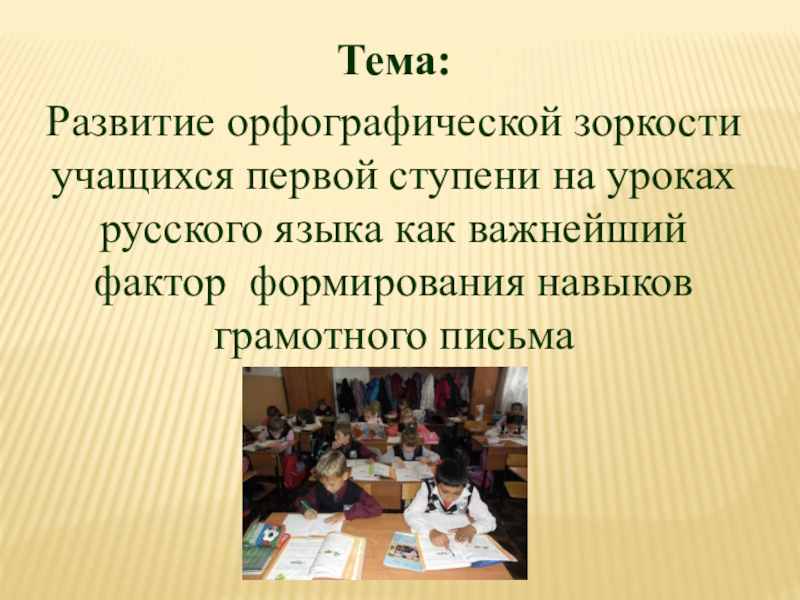 Тема:

Развитие орфографической зоркости учащихся первой ступени на уроках русского языка как важнейший фактор формирования навыков грамотного письма